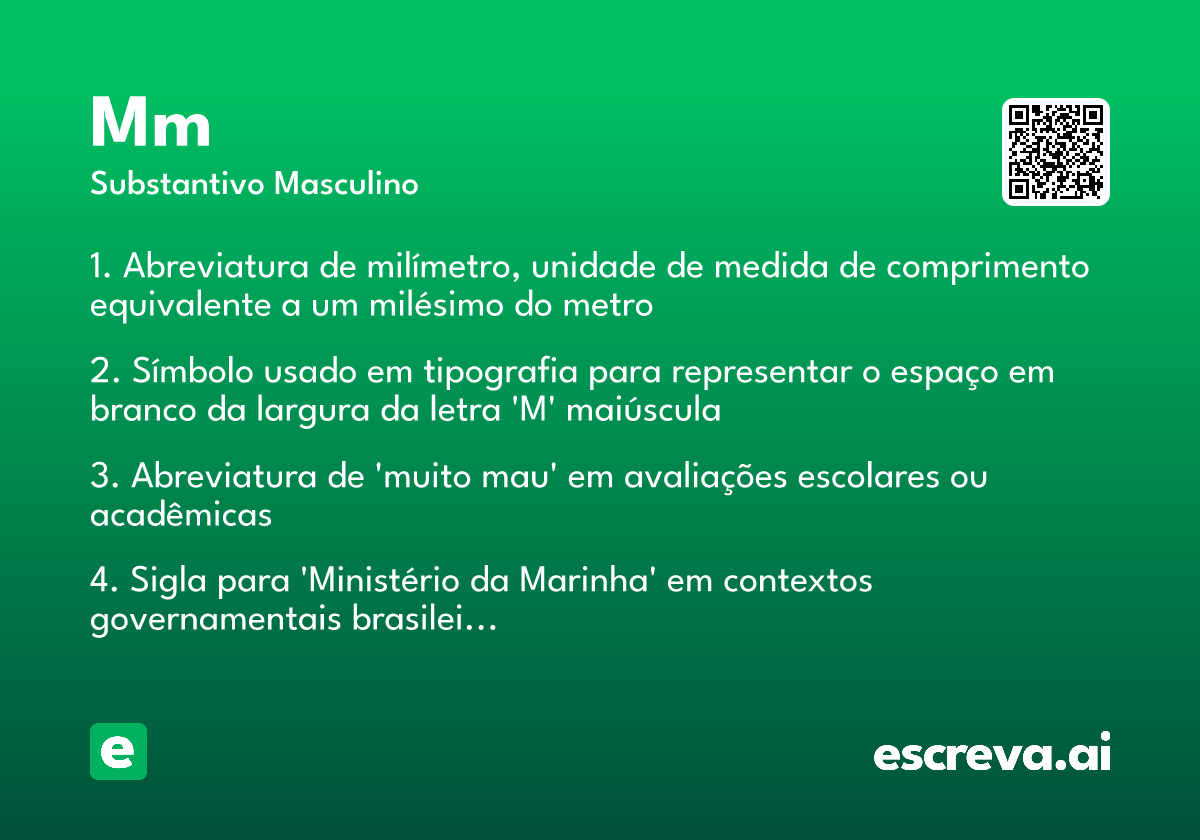 Mm
Substantivo Masculino

1. Abreviatura de milímetro, unidade de medida de comprimento equivalente a um milésimo do metro

2. Símbolo usado em tipografia para representar o espaço em branco da largura da letra 'M' maiúscula

3. Abreviatura de 'muito mau' em avaliações escolares ou acadêmicas

4. Sigla para 'Ministério da Marinha' em contextos governamentais brasilei…

e

escreva.ai